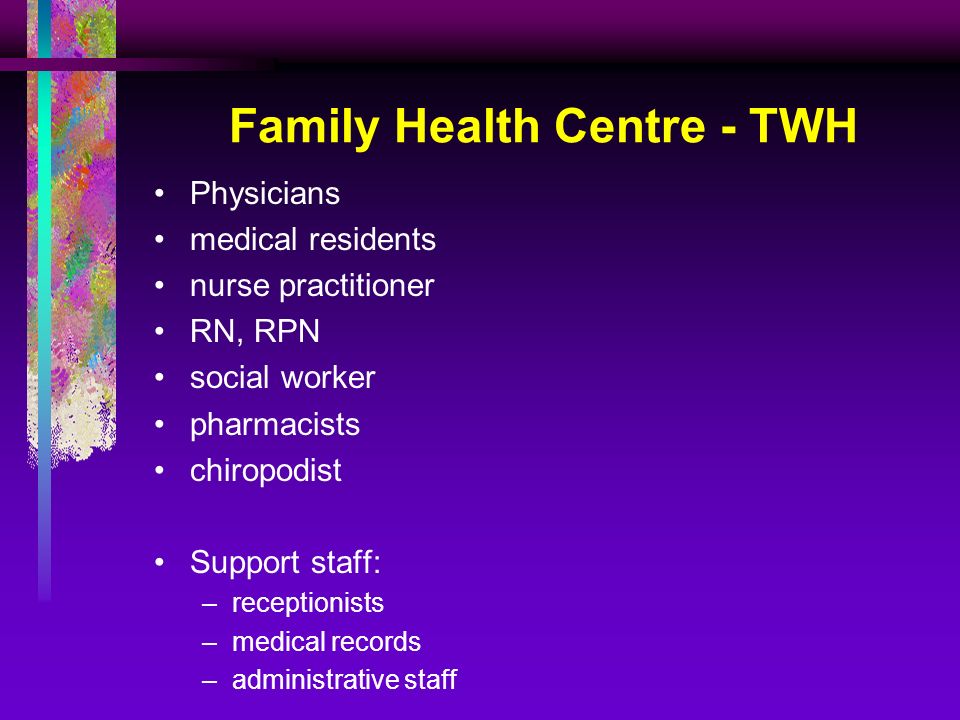 Family Health Centre - TWH

• Physicians
• medical residents
• nurse practitioner
• RN, RPN
• social worker
• pharmacists
• chiropodist

• Support staff:
– receptionists
– medical records
– administrative staff